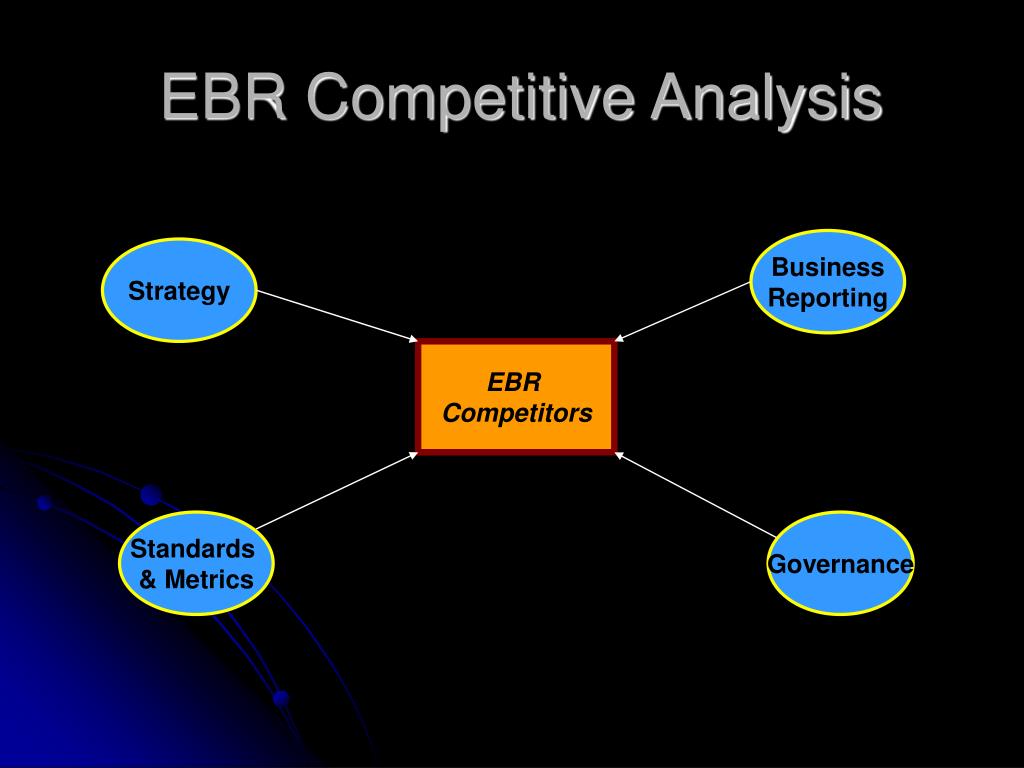 EBR Competitive Analysis

Strategy

Business Reporting

EBR Competitors

Standards & Metrics

Governance